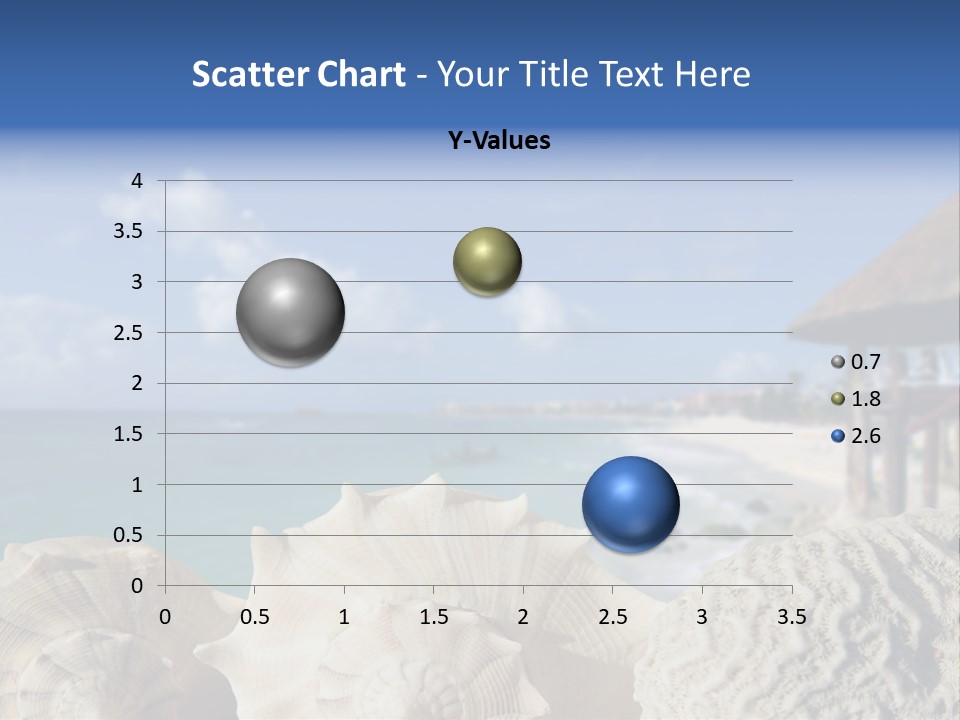 Scatter Chart - Your Title Text Here

Y-Values

4
3.5
3
2.5
2
1.5
1
0.5
0

0 0.5 1 1.5 2 2.5 3 3.5

0.7
1.8
2.6